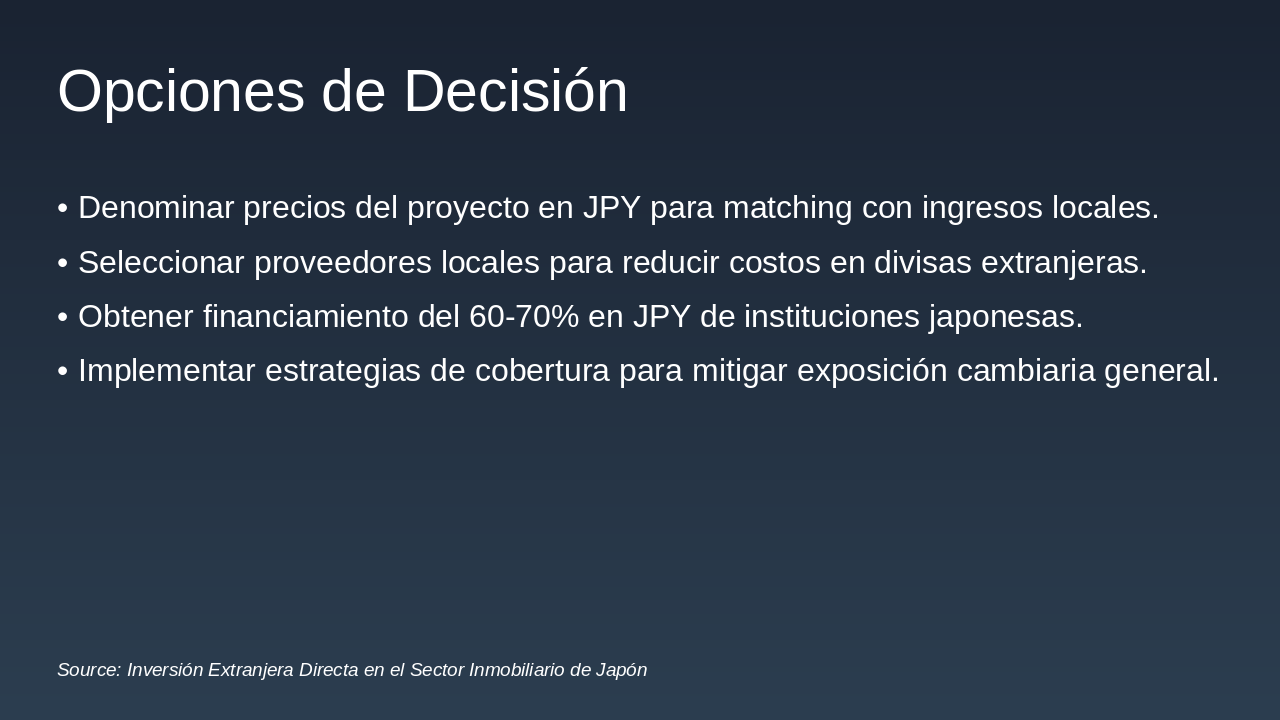 Opciones de Decisión

• Denominar precios del proyecto en JPY para matching con ingresos locales.
• Seleccionar proveedores locales para reducir costos en divisas extranjeras.
• Obtener financiamiento del 60-70% en JPY de instituciones japonesas.
• Implementar estrategias de cobertura para mitigar exposición cambiaria general.

Source: Inversión Extranjera Directa en el Sector Inmobiliario de Japón